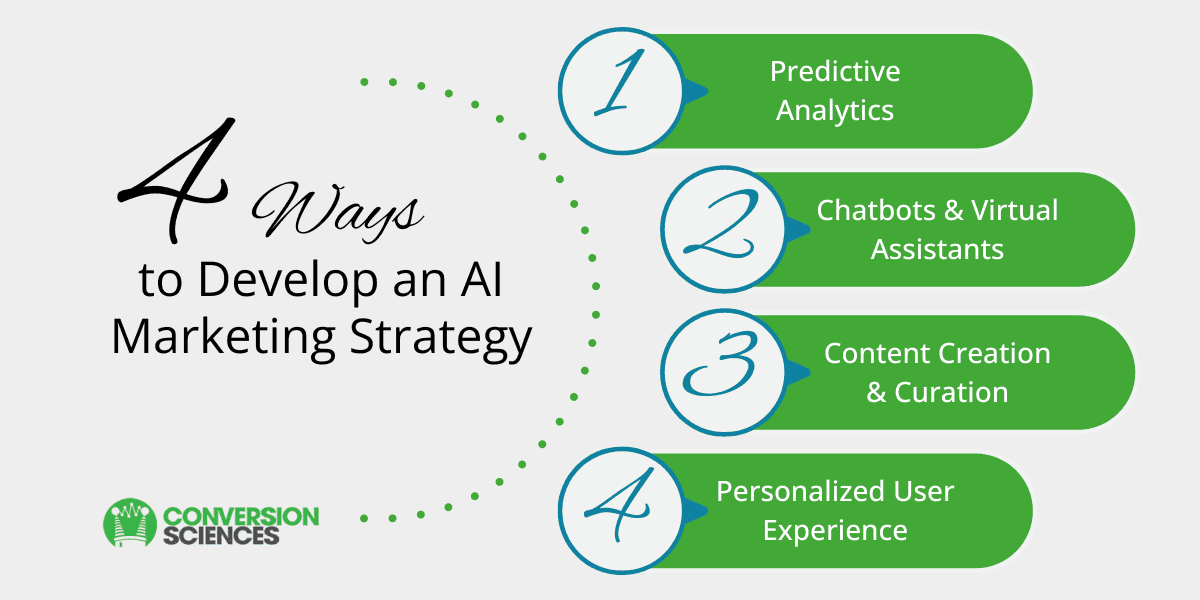 4 Ways to Develop an AI Marketing Strategy

CONVERSION SCIENCES

1 Predictive Analytics

2 Chatbots & Virtual Assistants

3 Content Creation & Curation

4 Personalized User Experience